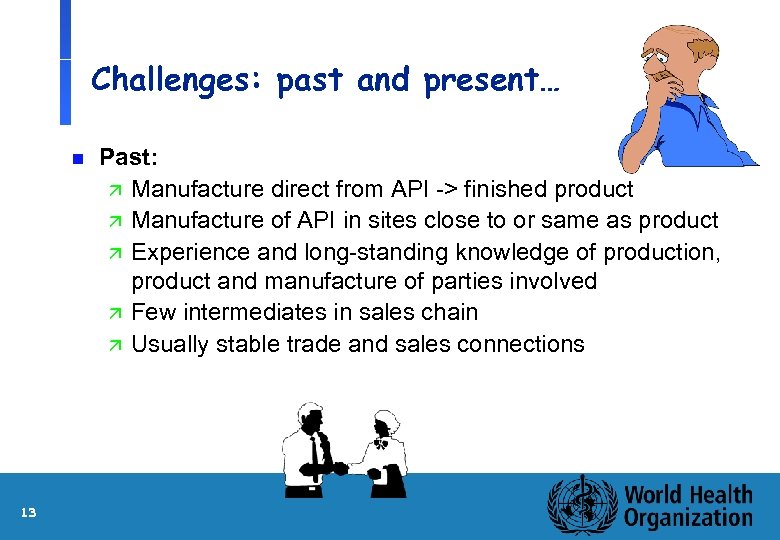 Challenges: past and present…

Past:

Manufacture direct from API -> finished product

Manufacture of API in sites close to or same as product

Experience and long-standing knowledge of production, product and manufacture of parties involved

Few intermediates in sales chain

Usually stable trade and sales connections

13

World Health Organization